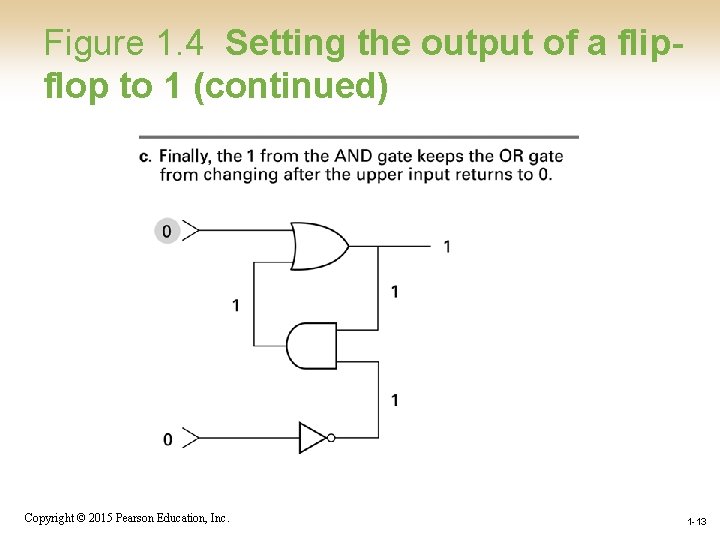 Figure 1.4 Setting the output of a flip-flop to 1 (continued)

c. Finally, the 1 from the AND gate keeps the OR gate from changing after the upper input returns to 0.

0

1

1

1

1

0

Copyright © 2015 Pearson Education, Inc.

1-13